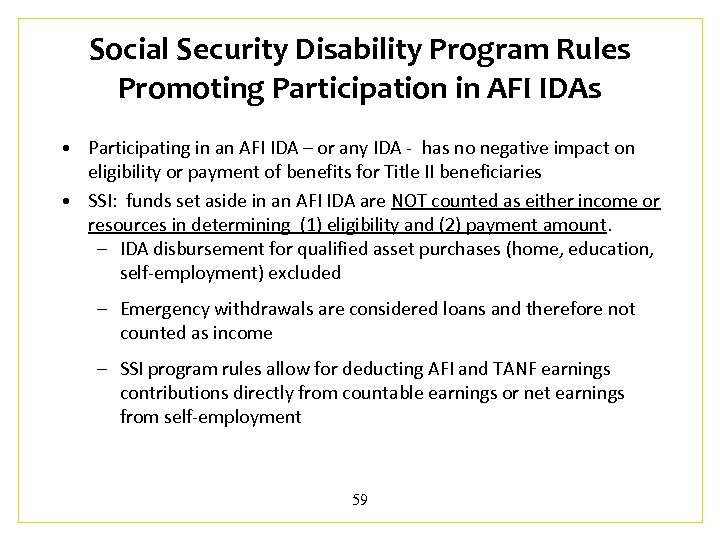 Social Security Disability Program Rules Promoting Participation in AFI IDAs

• Participating in an AFI IDA – or any IDA - has no negative impact on eligibility or payment of benefits for Title II beneficiaries

• SSI: funds set aside in an AFI IDA are NOT counted as either income or resources in determining (1) eligibility and (2) payment amount.

– IDA disbursement for qualified asset purchases (home, education, self-employment) excluded

– Emergency withdrawals are considered loans and therefore not counted as income

– SSI program rules allow for deducting AFI and TANF earnings contributions directly from countable earnings or net earnings from self-employment

59